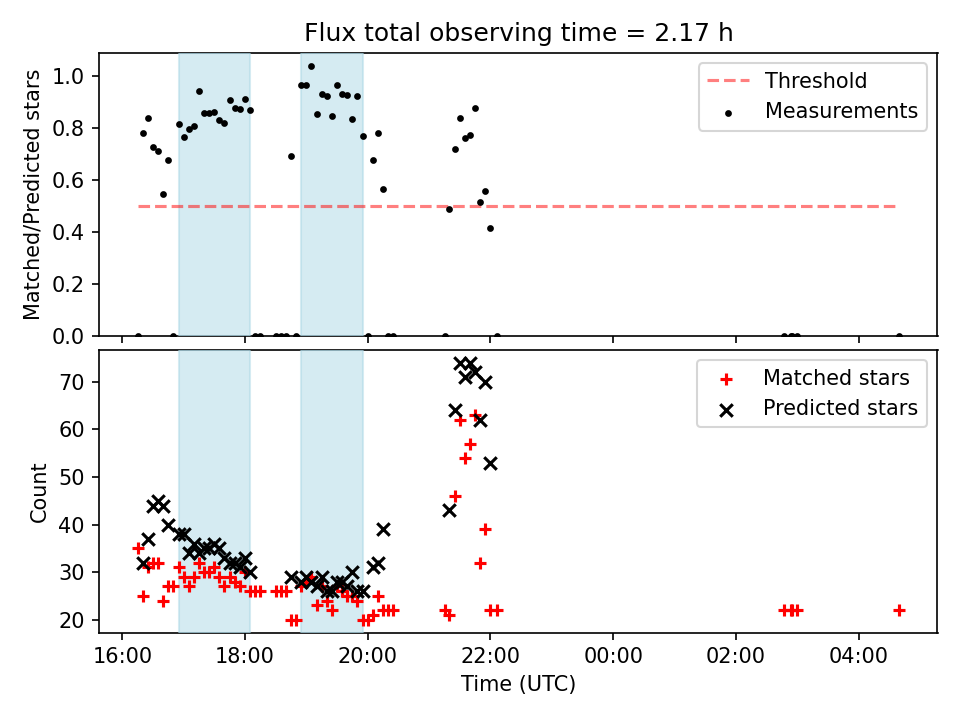 Flux total observing time = 2.17 h

Matched/Predicted stars

1.0
0.8
0.6
0.4
0.2
0.0

Threshold
Measurements

Count

70
60
50
40
30
20

Matched stars
Predicted stars

16:00
18:00
20:00
22:00
00:00
02:00
04:00

Time (UTC)